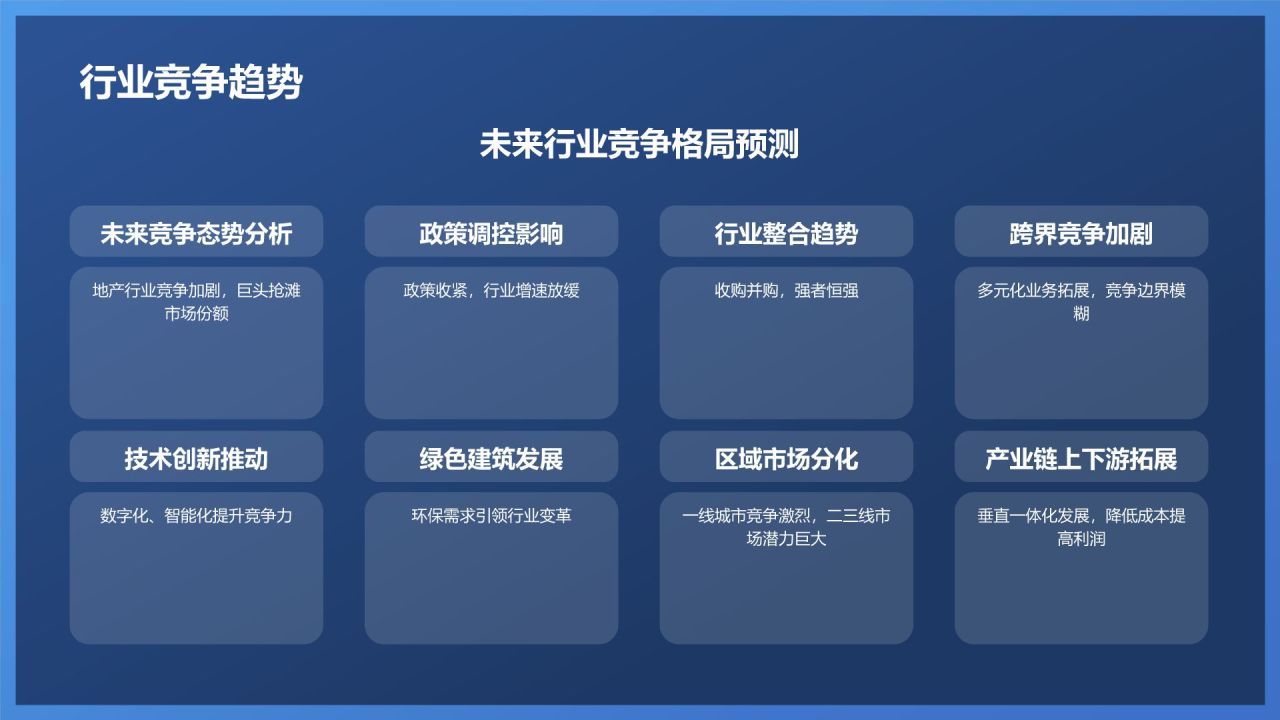 行业竞争趋势

未来行业竞争格局预测

未来竞争态势分析

地产行业竞争加剧，巨头抢滩市场份额

政策调控影响

政策收紧，行业增速放缓

行业整合趋势

收购并购，强者恒强

跨界竞争加剧

多元化业务拓展，竞争边界模糊

技术创新推动

数字化、智能化提升竞争力

绿色建筑发展

环保需求引领行业变革

区域市场分化

一线城市竞争激烈，二三线市场潜力巨大

产业链上下游拓展

垂直一体化发展，降低成本提高利润